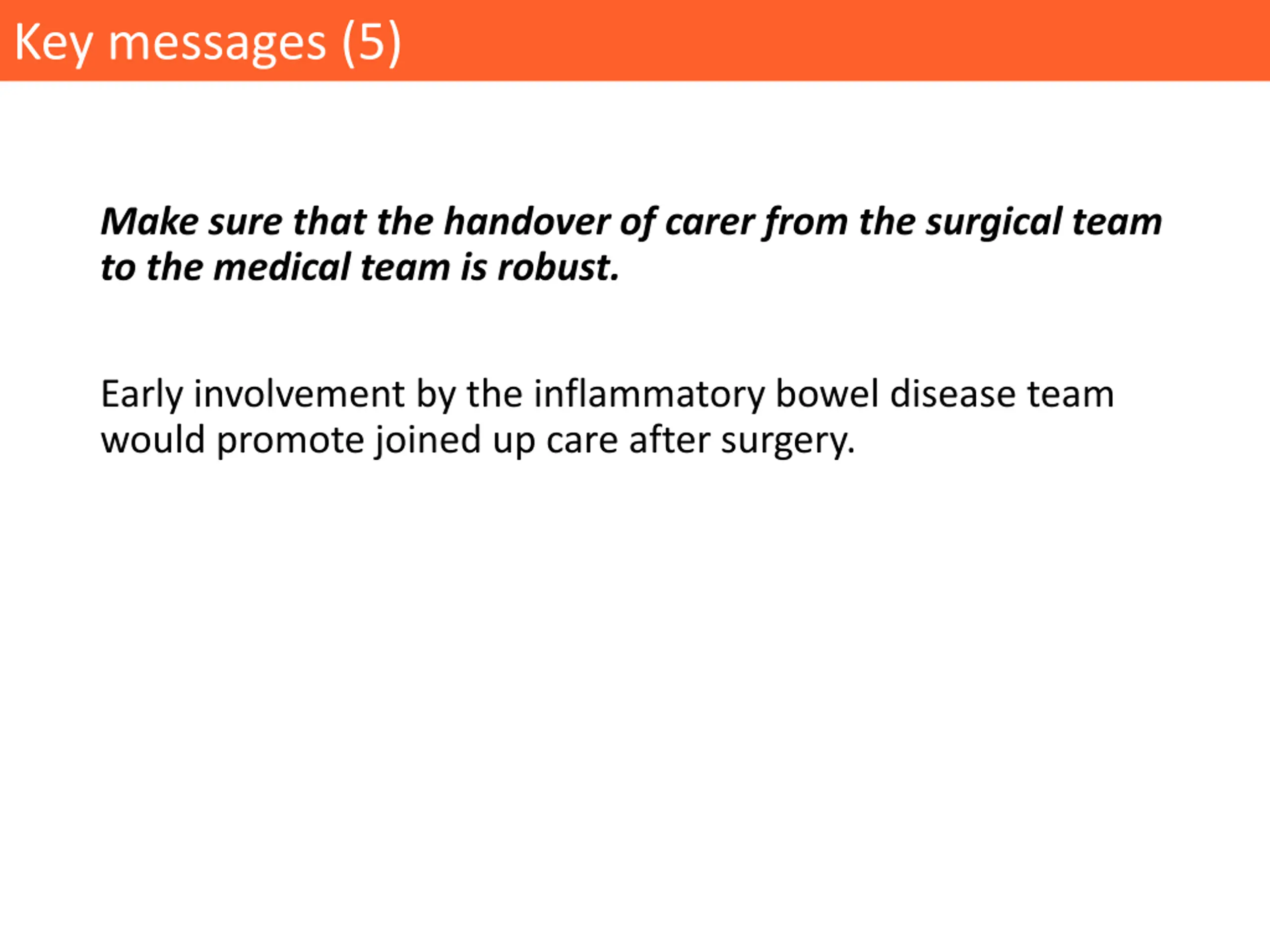 Key messages (5)

Make sure that the handover of carer from the surgical team to the medical team is robust.

Early involvement by the inflammatory bowel disease team would promote joined up care after surgery.